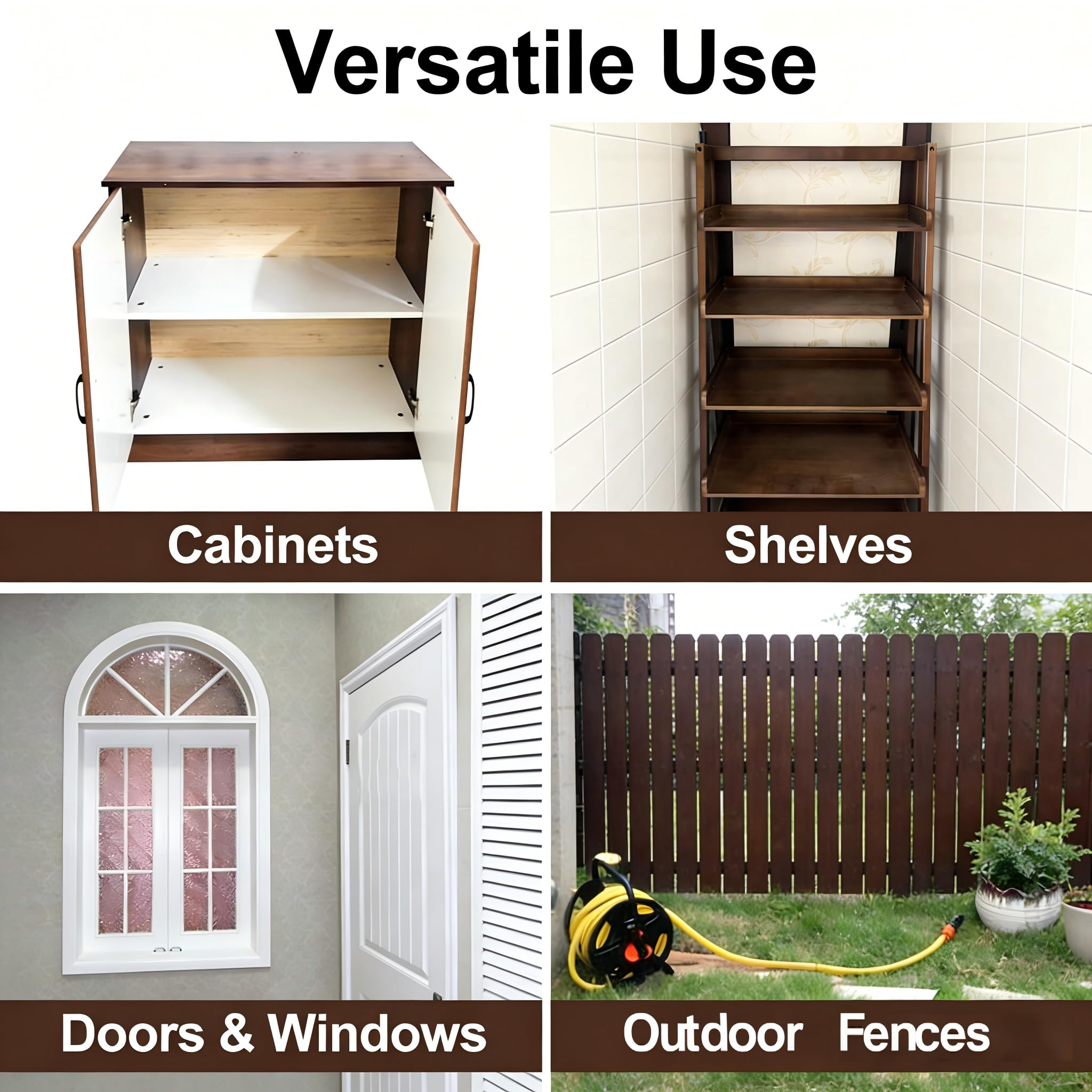 Versatile Use

Cabinets

Shelves

Doors & Windows

Outdoor Fences